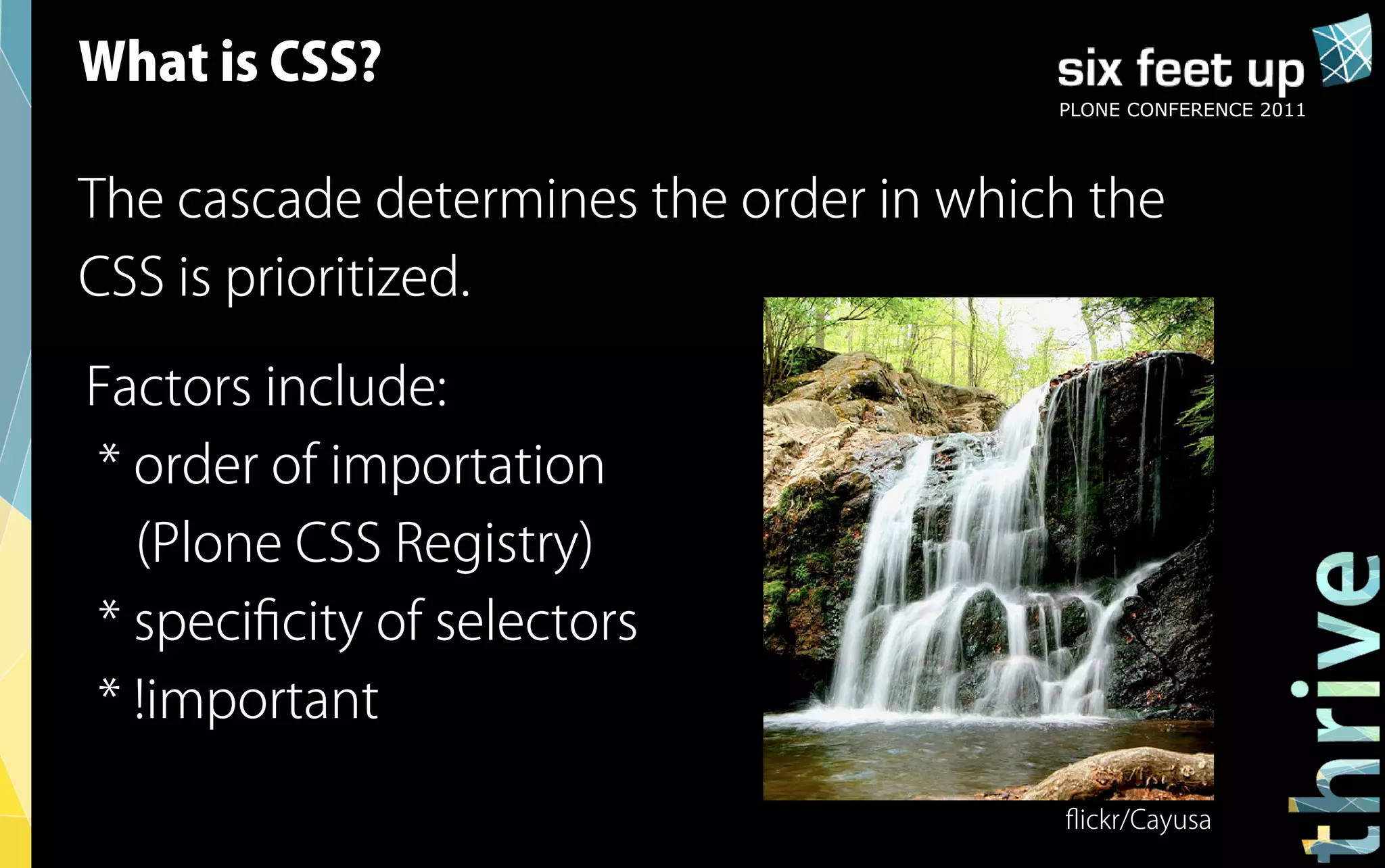 What is CSS?

six feet up
PLONE CONFERENCE 2011

The cascade determines the order in which the CSS is prioritized.

Factors include:
* order of importation (Plone CSS Registry)
* specificity of selectors
* !important

flickr/Cayusa

thrive